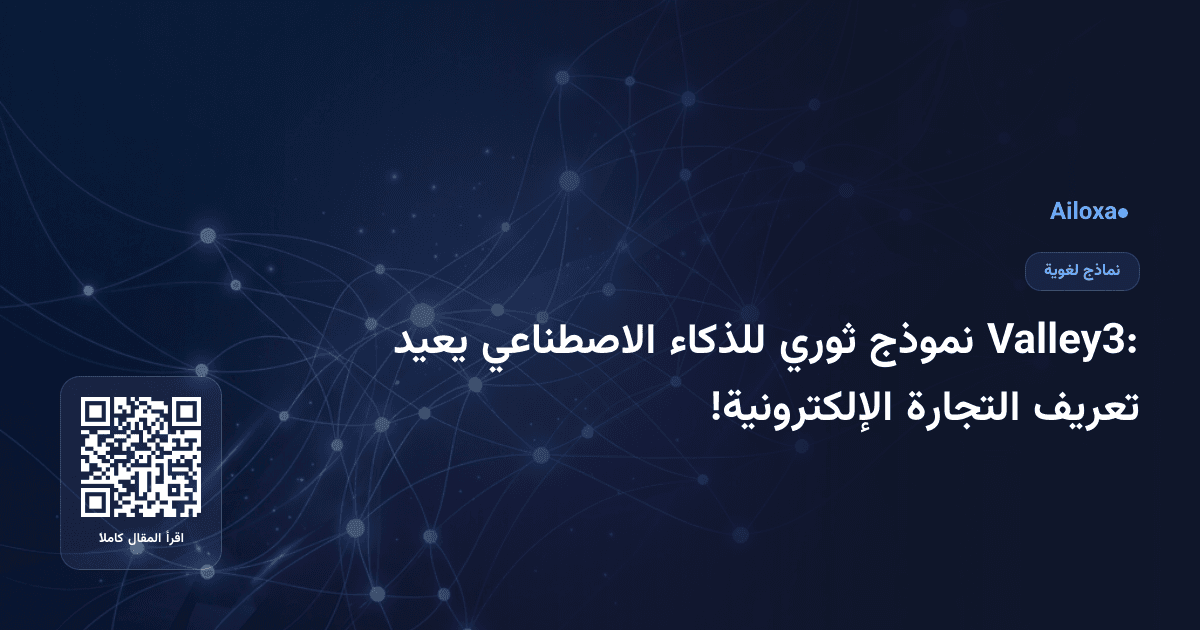 Ailoxa

نماذج لغوية

Valley3: نموذج ثوري للذكاء الاصطناعي يعيد تعريف التجارة الإلكترونية!

اقرأ المقال كاملا